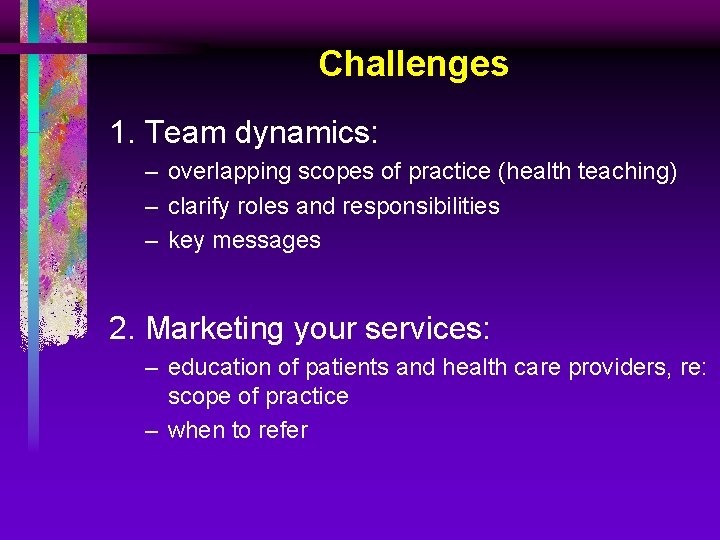 Challenges

1. Team dynamics:

– overlapping scopes of practice (health teaching)
– clarify roles and responsibilities
– key messages

2. Marketing your services:

– education of patients and health care providers, re: scope of practice
– when to refer